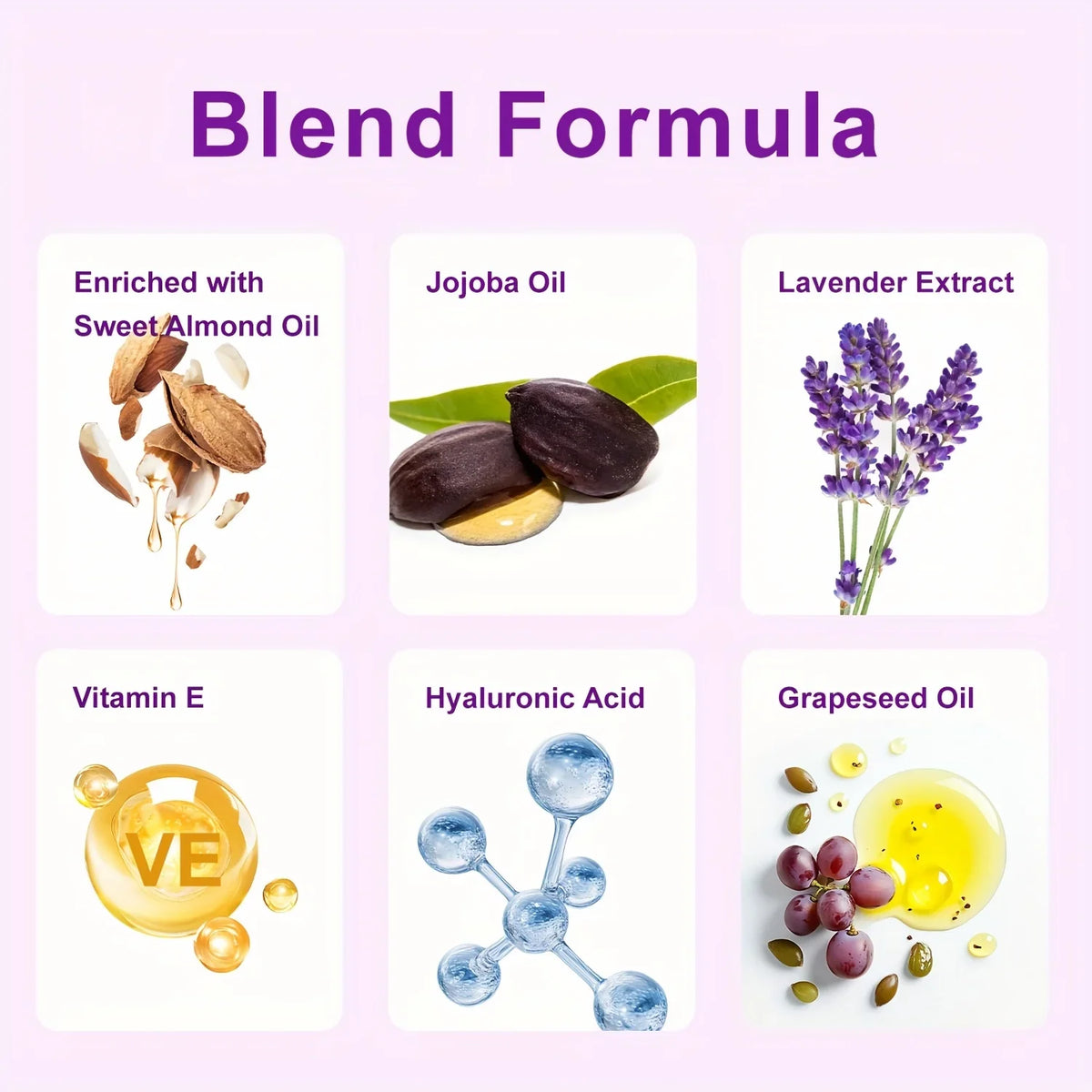 Blend Formula

Enriched with Sweet Almond Oil

Jojoba Oil

Lavender Extract

Vitamin E

VE

Hyaluronic Acid

Grapeseed Oil